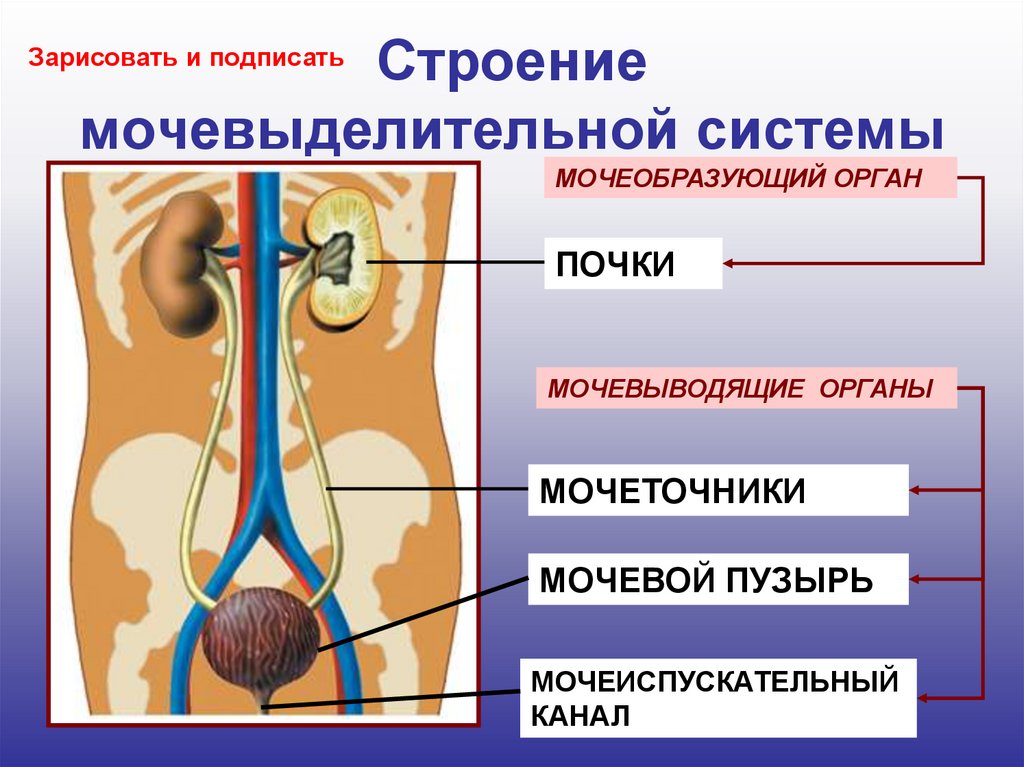 Зарисовать и подписать

Строение мочевыделительной системы

МОЧЕОБРАЗУЮЩИЙ ОРГАН

ПОЧКИ

МОЧЕВЫВОДЯЩИЕ ОРГАНЫ

МОЧЕТОЧНИКИ

МОЧЕВОЙ ПУЗЫРЬ

МОЧЕИСПУСКАТЕЛЬНЫЙ КАНАЛ